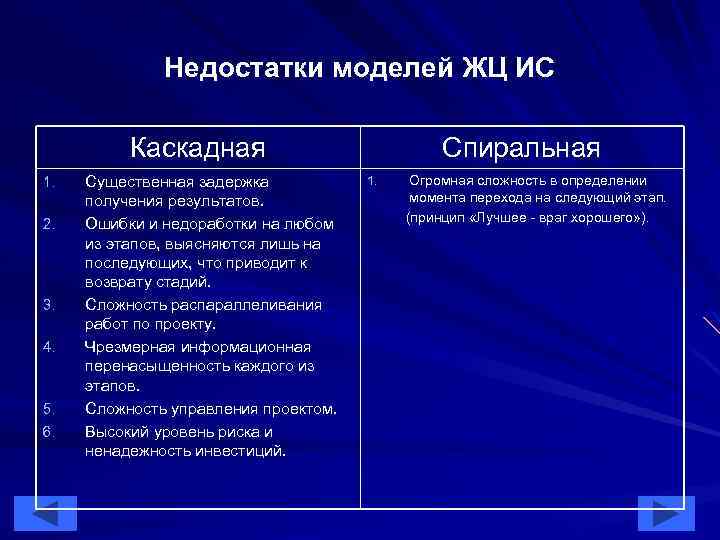 Недостатки моделей ЖЦ ИС

| Каскадная | Спиральная |
|---|---|
| 1. Существенная задержка получения результатов. 2. Ошибки и недоработки на любом из этапов, выясняются лишь на последующих, что приводит к возврату стадий. 3. Сложность распараллеливания работ по проекту. 4. Чрезмерная информационная перенасыщенность каждого из этапов. 5. Сложность управления проектом. 6. Высокий уровень риска и ненадежность инвестиций. | 1. Огромная сложность в определении момента перехода на следующий этап. (принцип «Лучшее - враг хорошего»). |